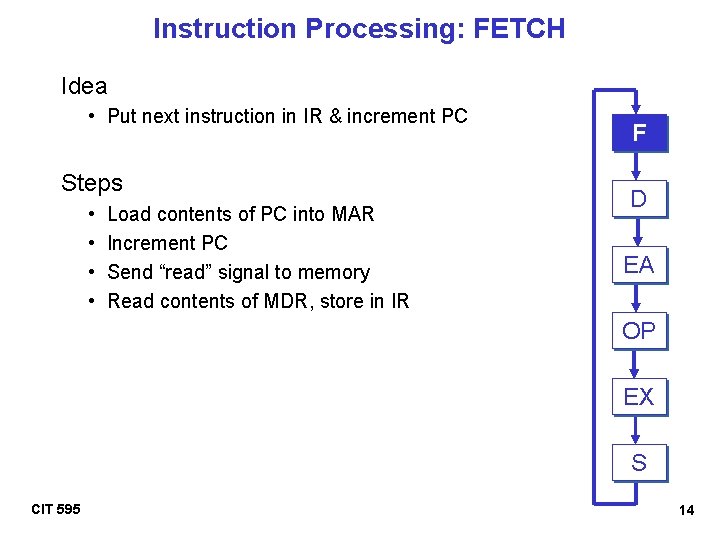 Instruction Processing: FETCH

Idea

• Put next instruction in IR & increment PC

Steps

• Load contents of PC into MAR
• Increment PC
• Send “read” signal to memory
• Read contents of MDR, store in IR

F
D
EA
OP
EX
S

CIT 595

14